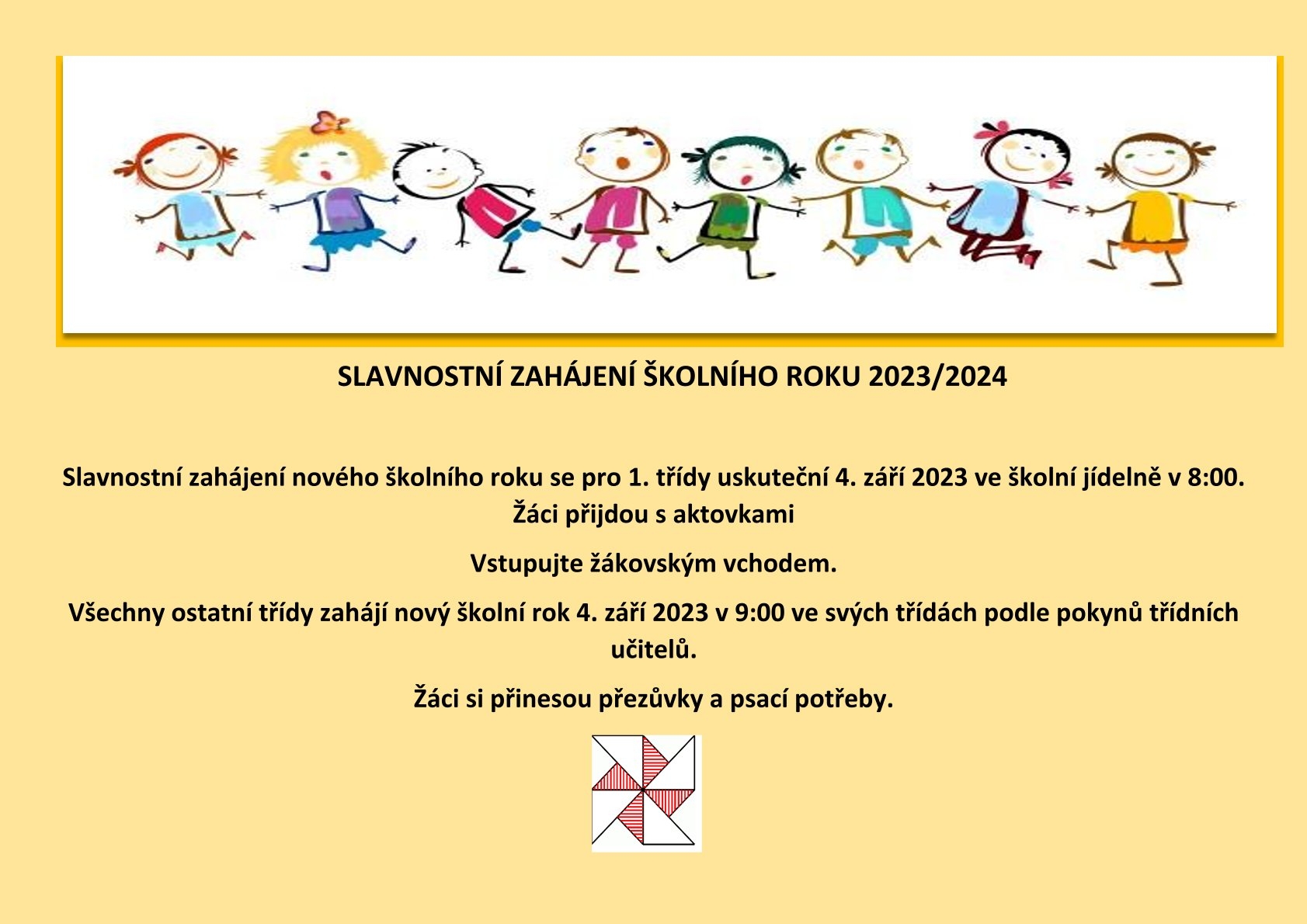 SLAVNOSTNÍ ZAHÁJENÍ ŠKOLNÍHO ROKU 2023/2024

Slavnostní zahájení nového školního roku se pro 1. třídy uskuteční 4. září 2023 ve školní jídelně v 8:00. Žáci přijdou s aktovkami

Vstupujte žákovským vchodem.

Všechny ostatní třídy zahájí nový školní rok 4. září 2023 v 9:00 ve svých třídách podle pokynů třídních učitelů.

Žáci si přinesou přezůvky a psací potřeby.